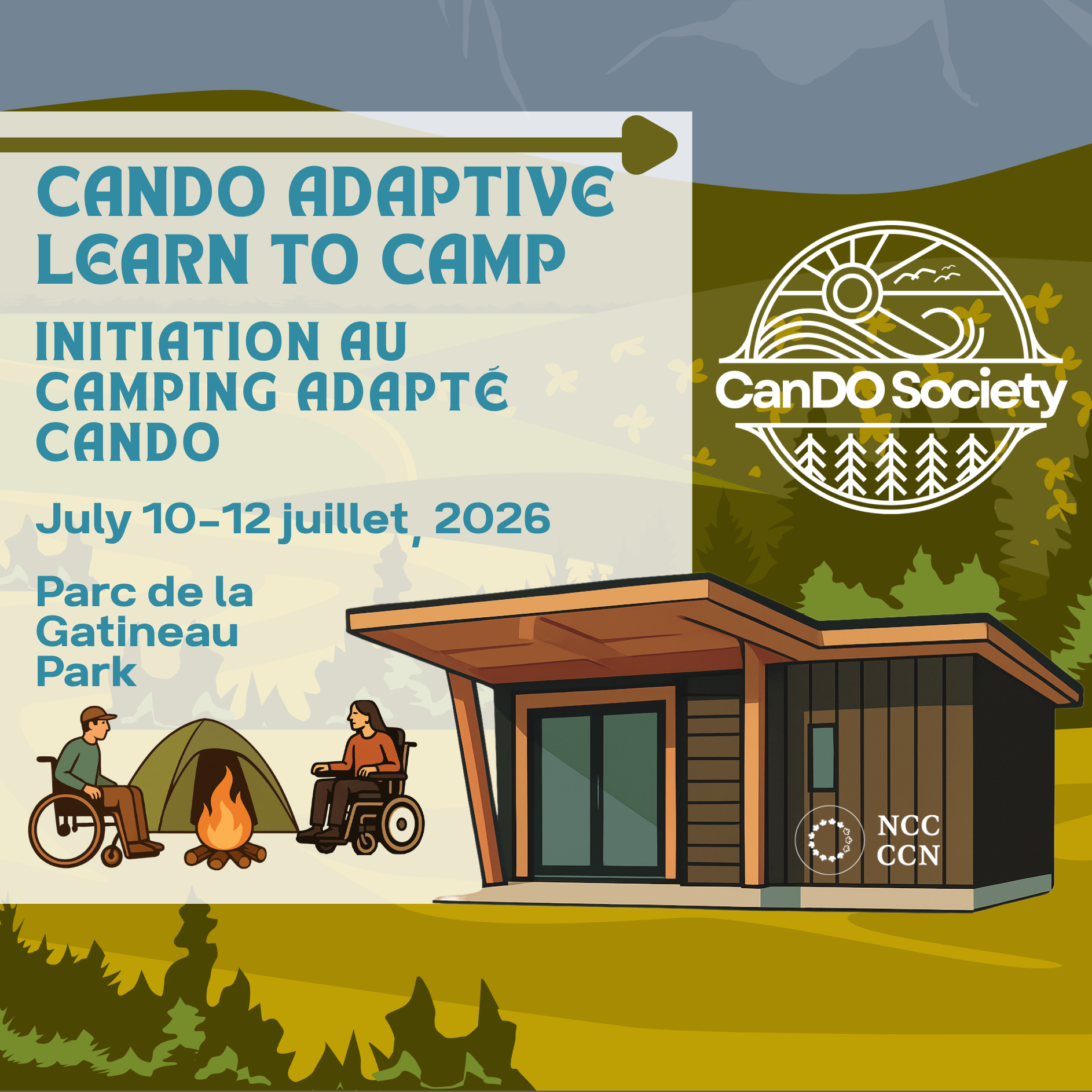 CANDO ADAPTIVE LEARN TO CAMP

INITIATION AU CAMPING ADAPTÉ CANDO

July 10-12 juillet, 2026

Parc de la Gatineau Park

CanDO Society

NCC
CCN